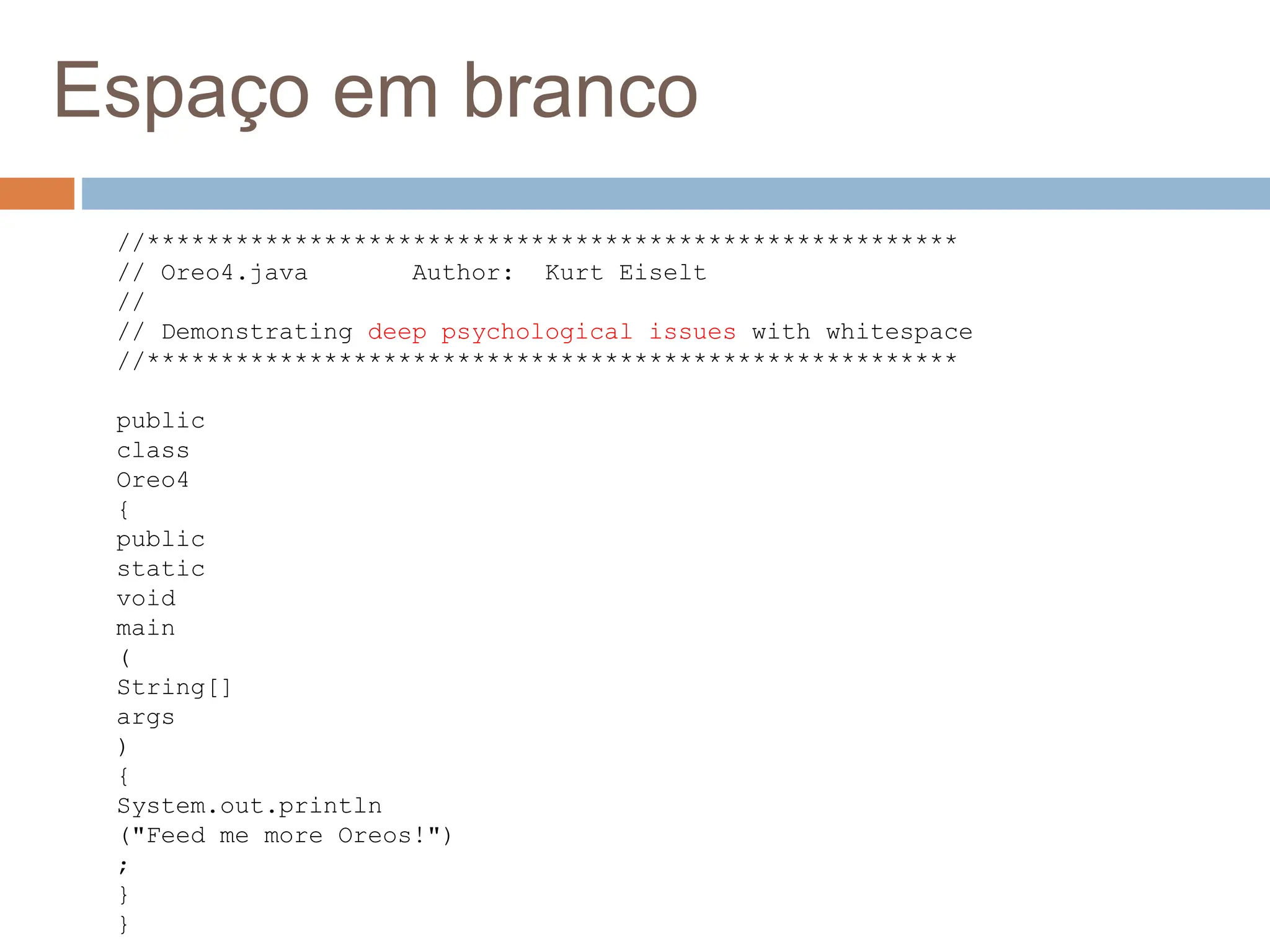 Espaço em branco

//*******************************************************
// Oreo4.java       Author:  Kurt Eiselt
//
// Demonstrating deep psychological issues with whitespace
//*******************************************************

public
class
Oreo4
{
public
static
void
main
(
String[]
args
)
{
System.out.println
("Feed me more Oreos!")
;
}
}